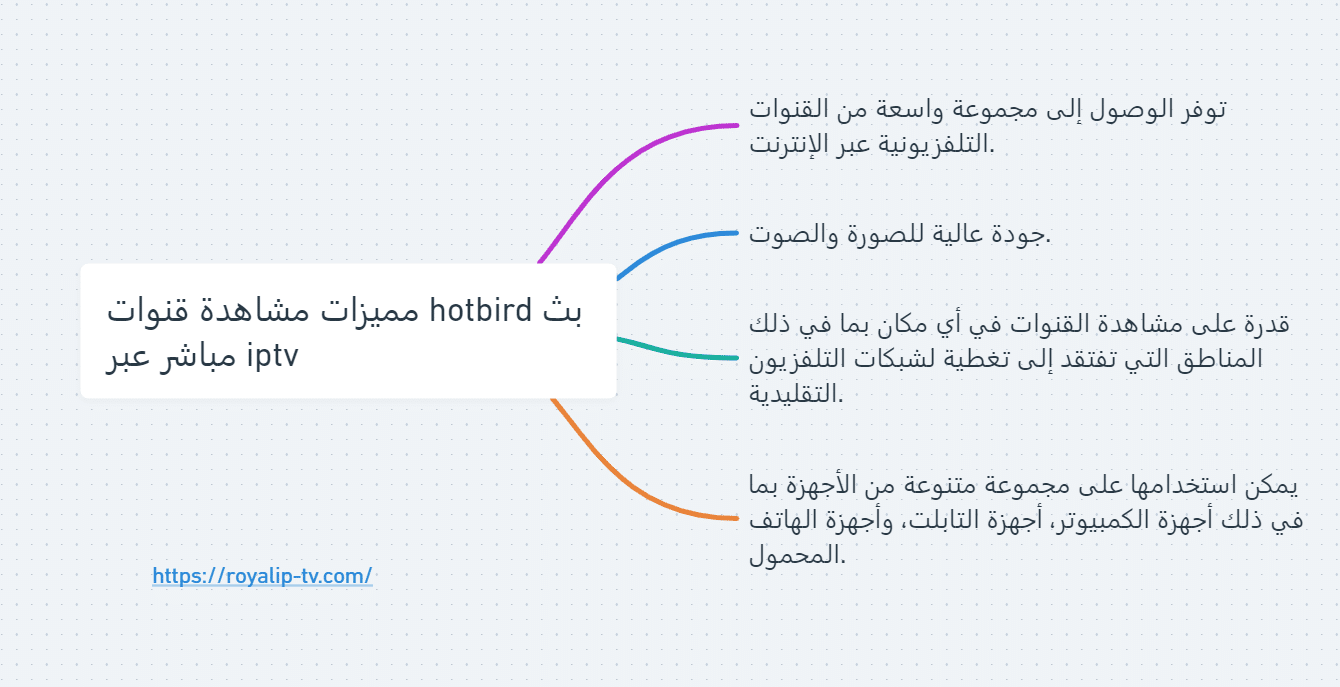 مميزات مشاهدة قنوات hotbird بث مباشر عبر iptv

توفر الوصول إلى مجموعة واسعة من القنوات التلفزيونية عبر الإنترنت.

جودة عالية للصورة والصوت.

قدرة على مشاهدة القنوات في أي مكان بما في ذلك المناطق التي تفتقد إلى تغطية لشبكات التلفزيون التقليدية.

يمكن استخدامها على مجموعة متنوعة من الأجهزة بما في ذلك أجهزة الكمبيوتر، أجهزة التابلت، وأجهزة الهاتف المحمول.

https://royalip-tv.com/